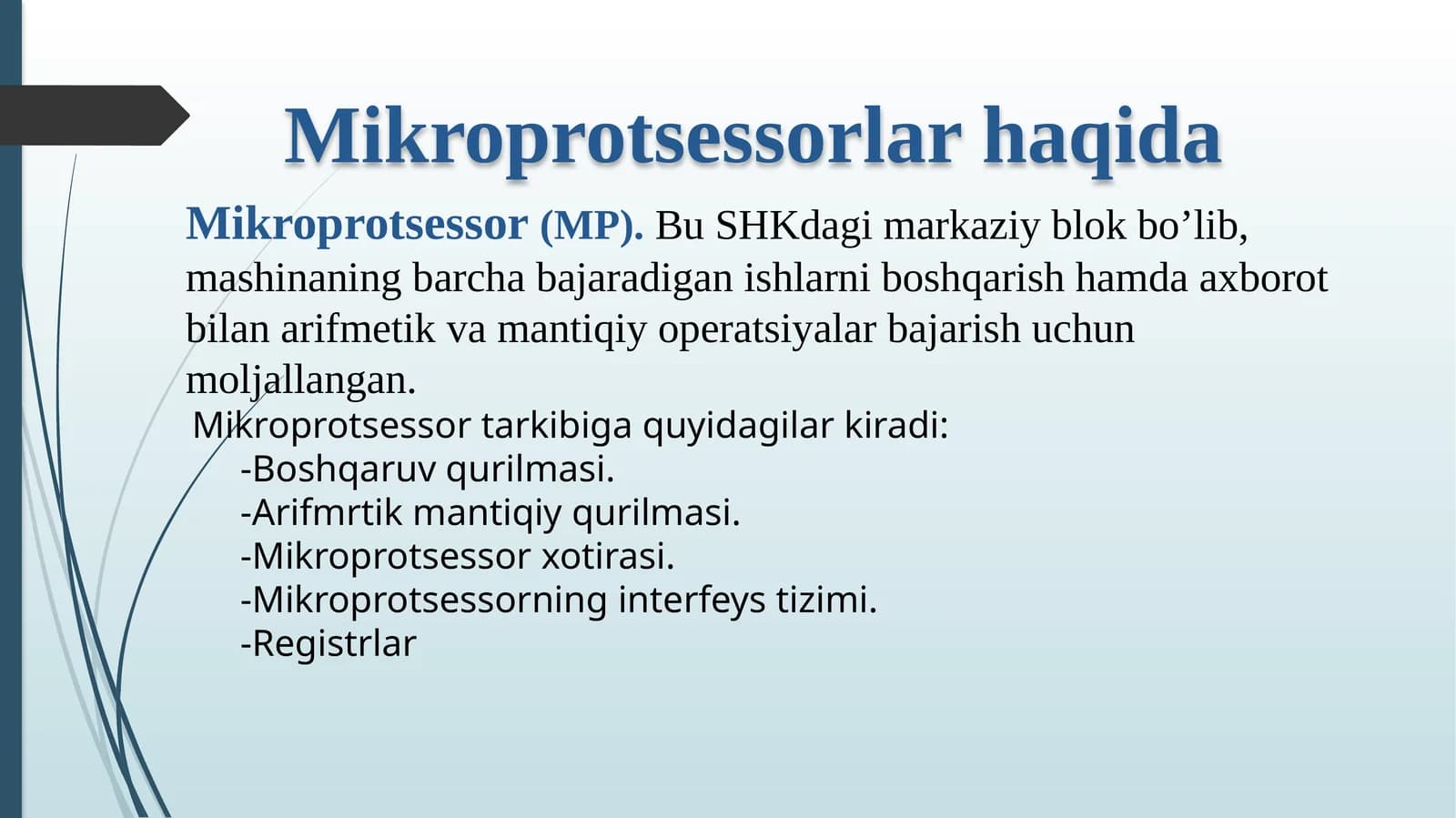 Mikroprotsessorlar haqida

Mikroprotsessor (MP). Bu SHKdagi markaziy blok bo’lib, mashinaning barcha bajaradigan ishlarni boshqarish hamda axborot bilan arifmetik va mantiqiy operatsiyalar bajarish uchun moljallangan.

Mikroprotsessor tarkibiga quyidagilar kiradi:
-Boshqaruv qurilmasi.
-Arifmrtik mantiqiy qurilmasi.
-Mikroprotsessor xotirasi.
-Mikroprotsessorning interfeys tizimi.
-Registrlar